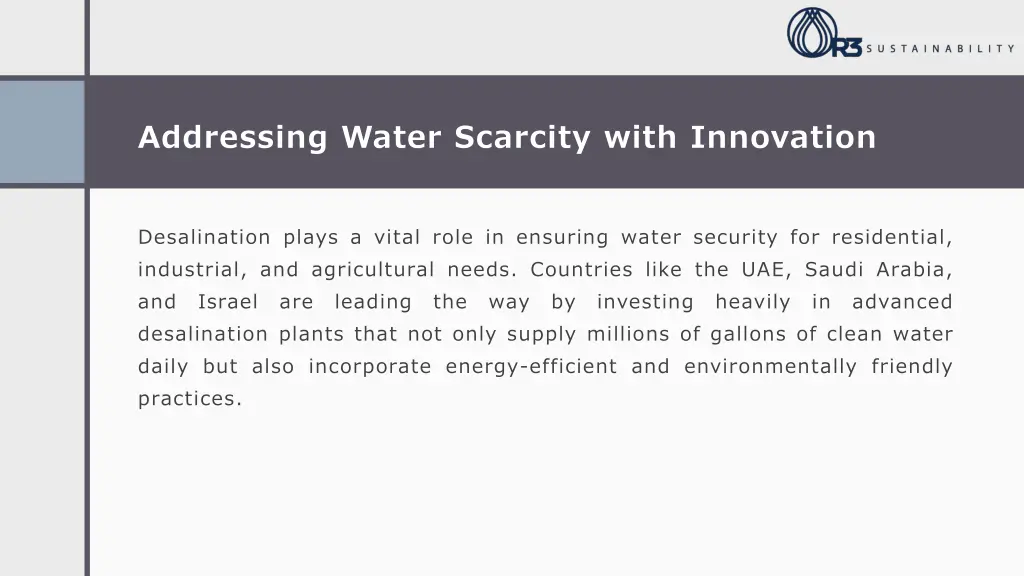 R3 SUSTAINABILITY

Addressing Water Scarcity with Innovation

Desalination plays a vital role in ensuring water security for residential, industrial, and agricultural needs. Countries like the UAE, Saudi Arabia, and Israel are leading the way by investing heavily in advanced desalination plants that not only supply millions of gallons of clean water daily but also incorporate energy-efficient and environmentally friendly practices.